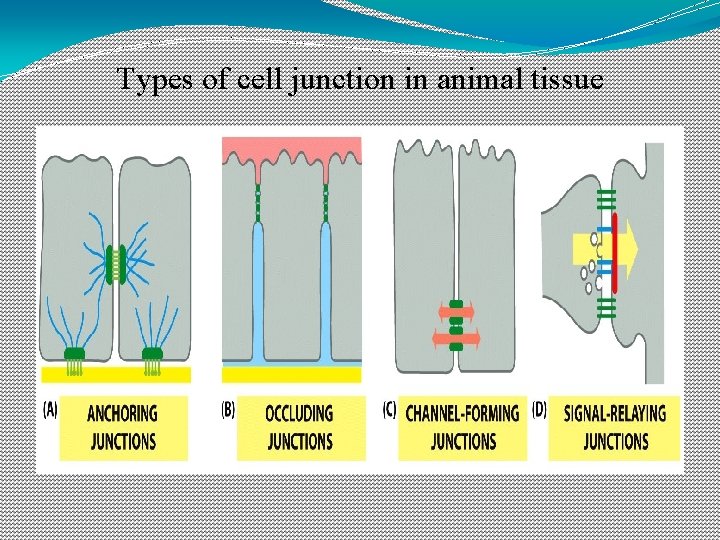 Types of cell junction in animal tissue

(A) ANCHORING JUNCTIONS

(B) OCCLUDING JUNCTIONS

(C) CHANNEL-FORMING JUNCTIONS

(D) SIGNAL-RELAYING JUNCTIONS